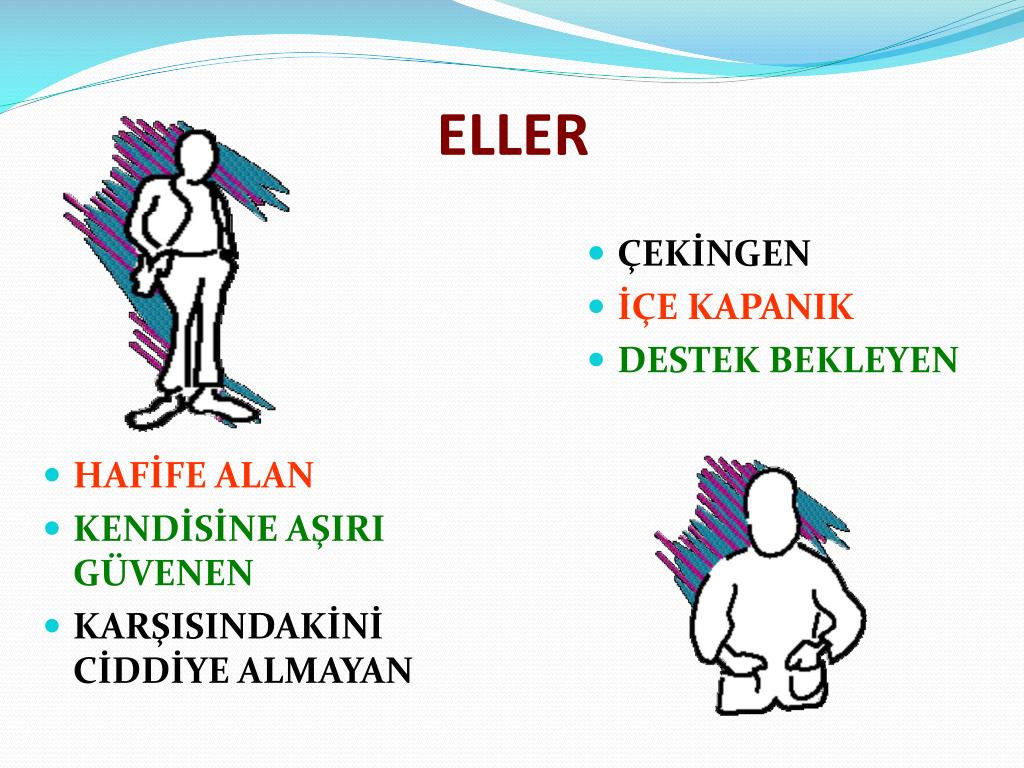 ELLER

- ÇEKİNGEN
- İÇE KAPANIK
- DESTEK BEKLEYEN

- HAFİFE ALAN
- KENDİSİNE AŞIRI GÜVENEN
- KARŞISINDAKİNİ CİDDİYE ALMAYAN